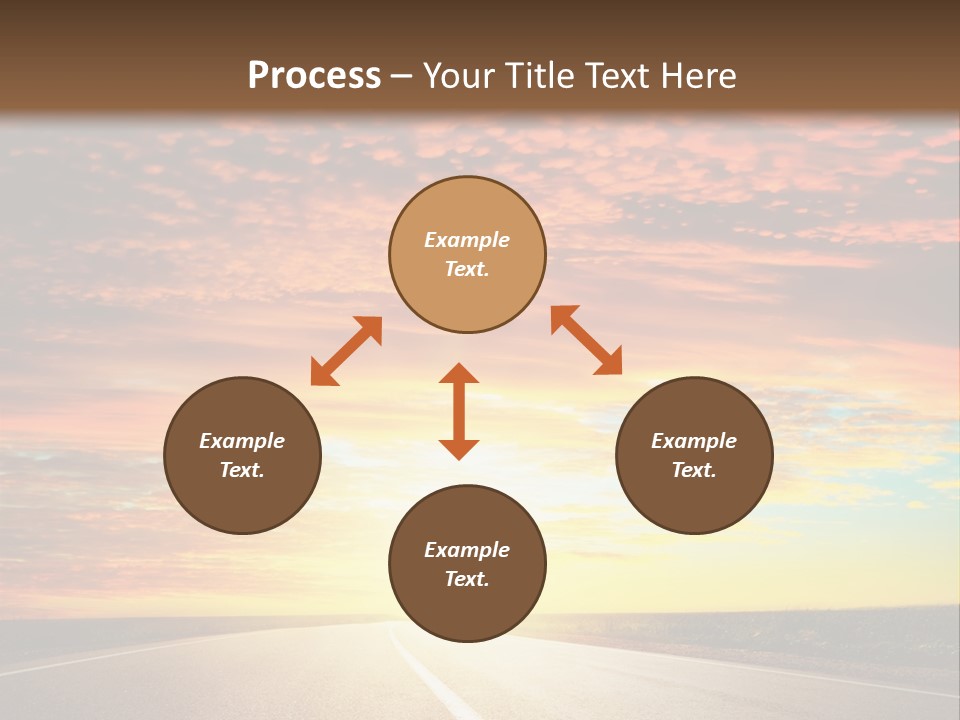 Process – Your Title Text Here

Example Text.

Example Text.

Example Text.

Example Text.